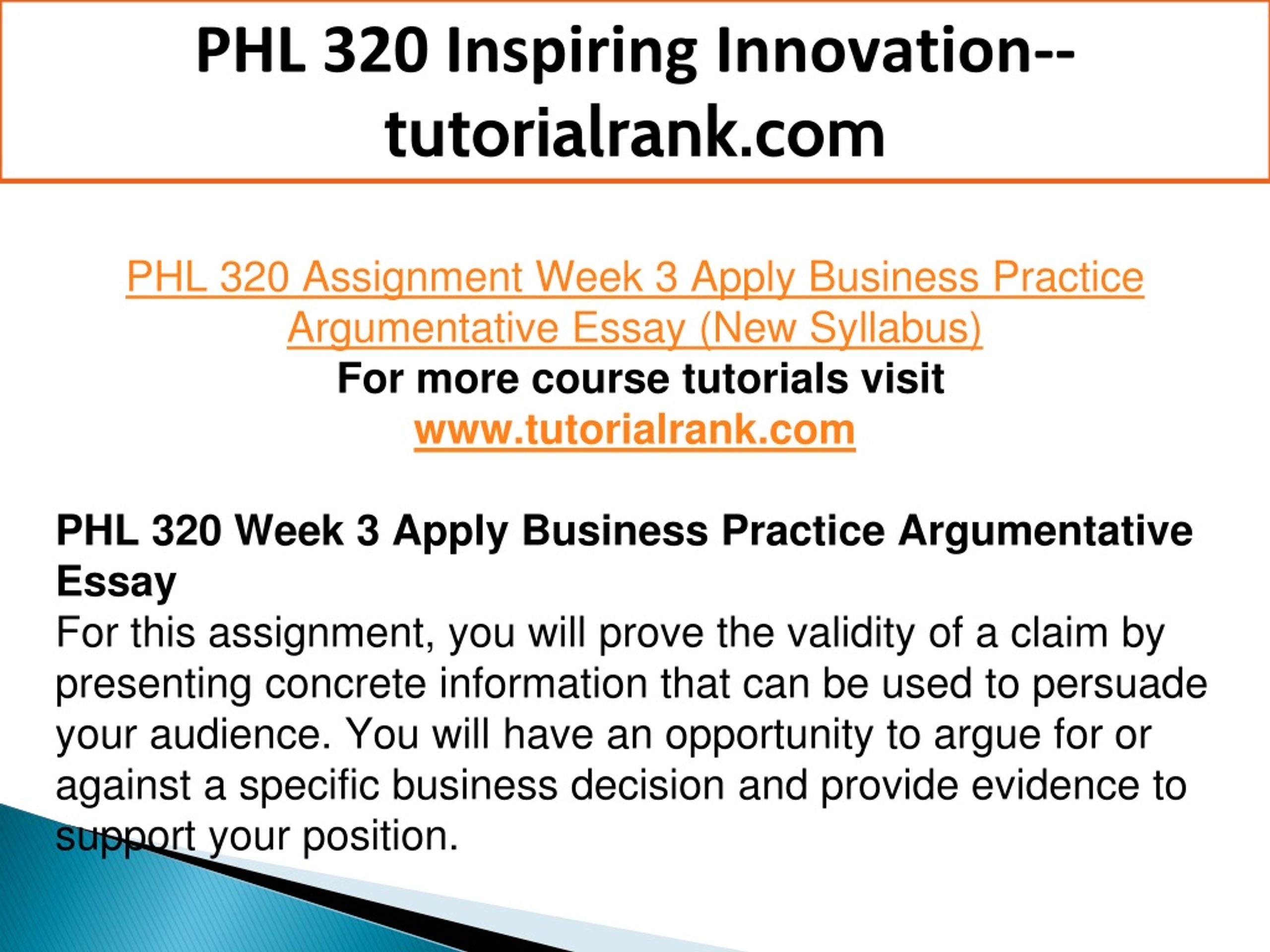 PHL 320 Inspiring Innovation--tutorialrank.com

PHL 320 Assignment Week 3 Apply Business Practice Argumentative Essay (New Syllabus)
For more course tutorials visit
www.tutorialrank.com

PHL 320 Week 3 Apply Business Practice Argumentative Essay
For this assignment, you will prove the validity of a claim by presenting concrete information that can be used to persuade your audience. You will have an opportunity to argue for or against a specific business decision and provide evidence to support your position.